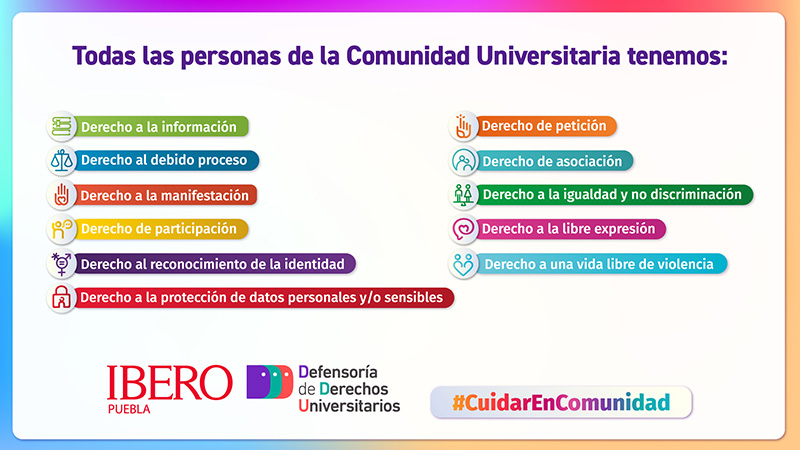 Todas las personas de la Comunidad Universitaria tenemos:

Derecho a la información
Derecho al debido proceso
Derecho a la manifestación
Derecho de participación
Derecho al reconocimiento de la identidad
Derecho a la protección de datos personales y/o sensibles

Derecho de petición
Derecho de asociación
Derecho a la igualdad y no discriminación
Derecho a la libre expresión
Derecho a una vida libre de violencia

IBERO PUEBLA

Defensoría de Derechos Universitarios

#CuidarEnComunidad